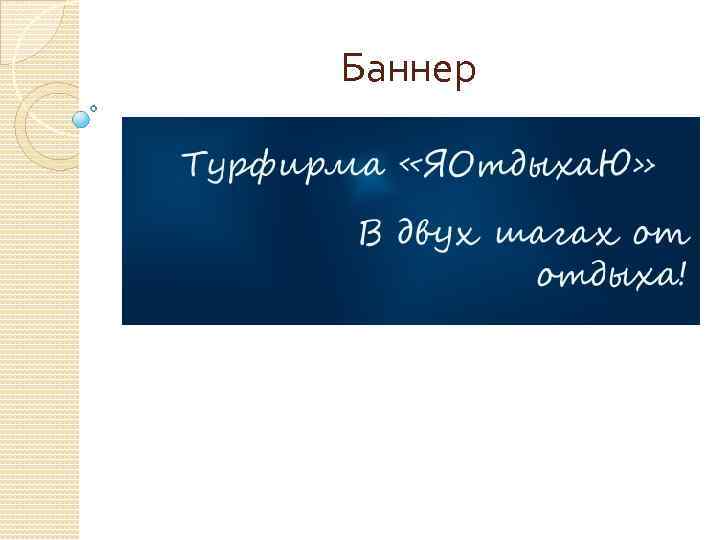 Баннер

Турфирма «ЯОтдыхаЮ»

В двух шагах от отдыха!